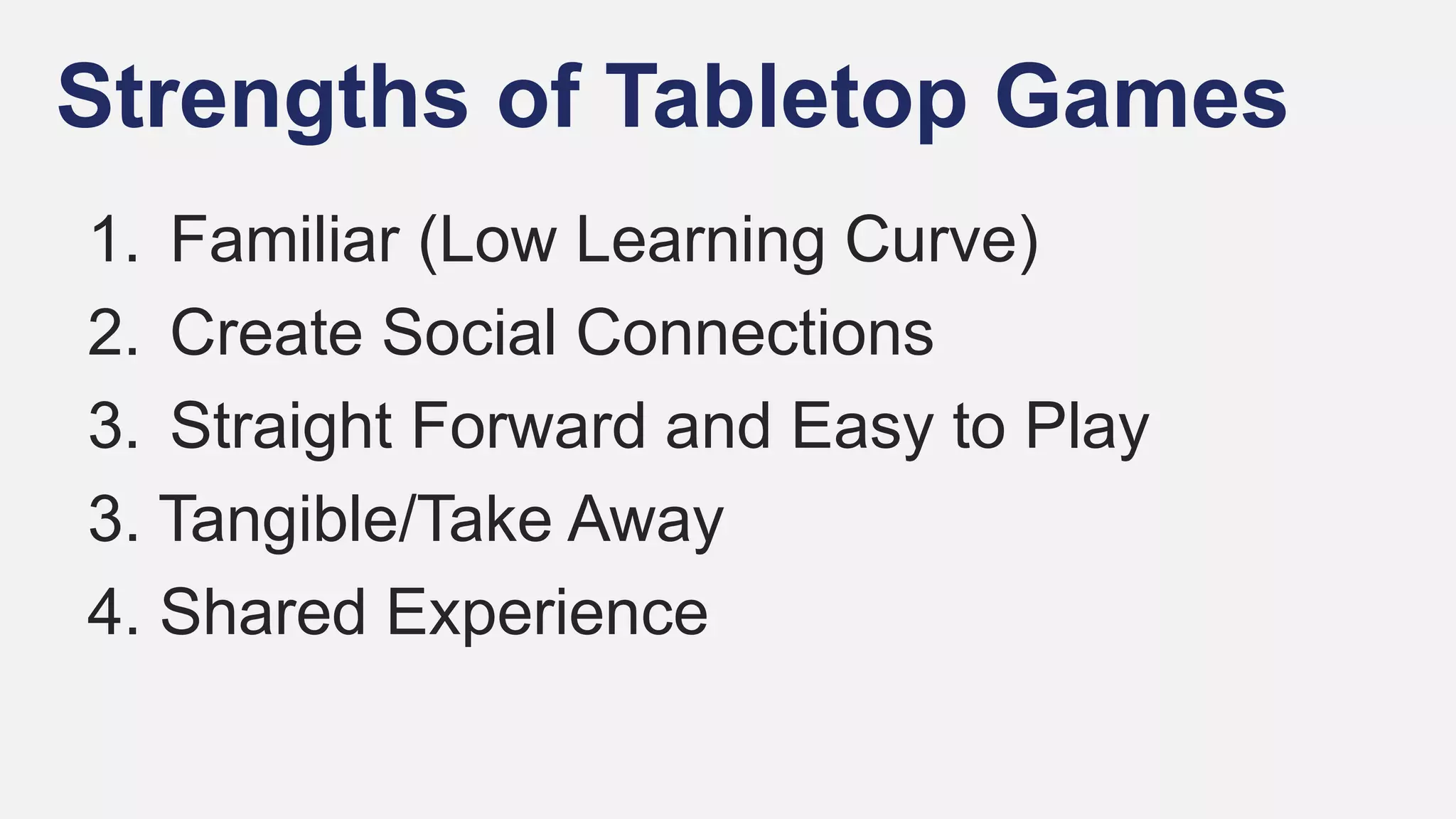 Strengths of Tabletop Games

1. Familiar (Low Learning Curve)
2. Create Social Connections
3. Straight Forward and Easy to Play
3. Tangible/Take Away
4. Shared Experience